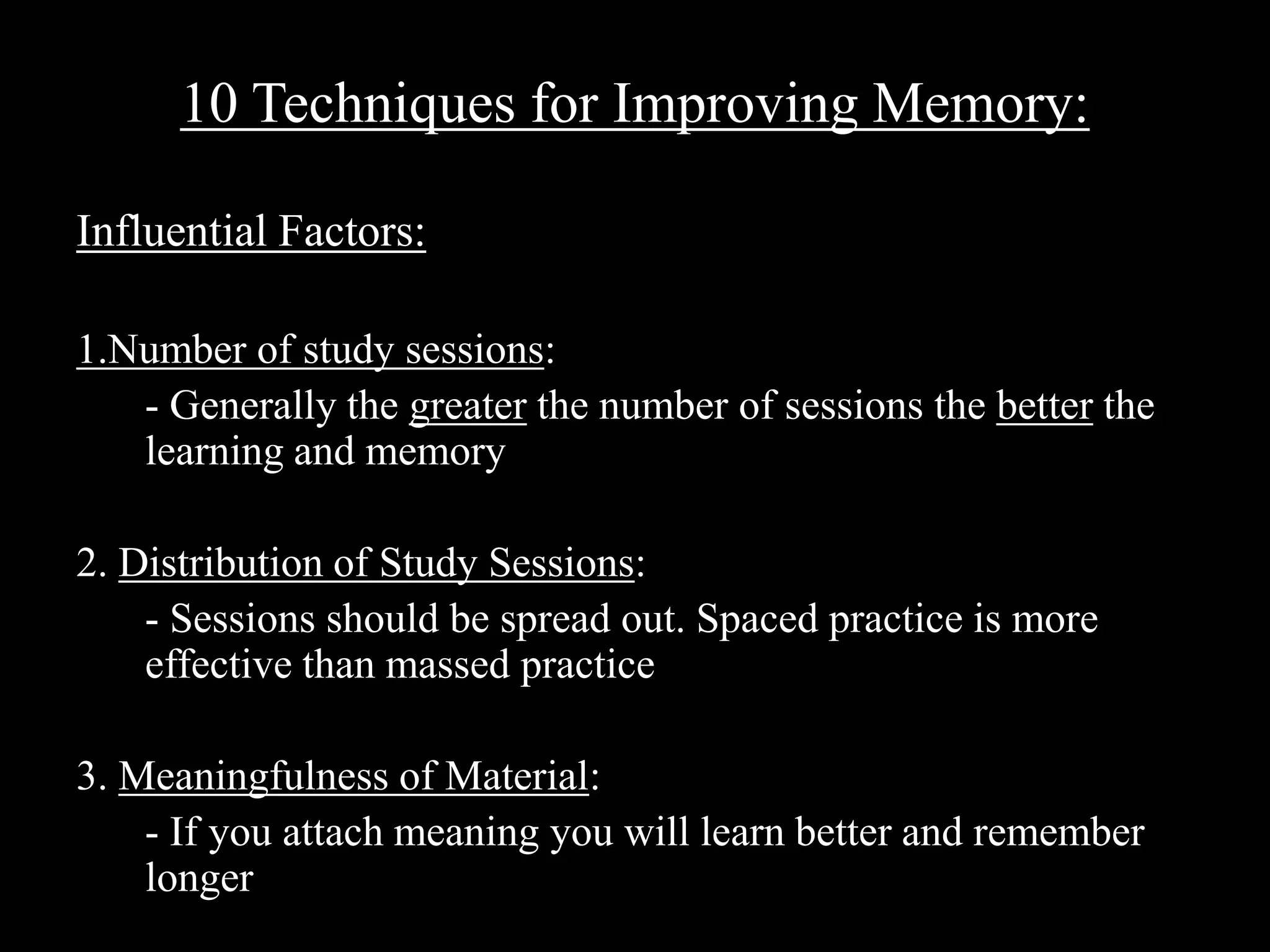 10 Techniques for Improving Memory:

Influential Factors:

1.Number of study sessions:

- Generally the greater the number of sessions the better the learning and memory

2. Distribution of Study Sessions:

- Sessions should be spread out. Spaced practice is more effective than massed practice

3. Meaningfulness of Material:

- If you attach meaning you will learn better and remember longer